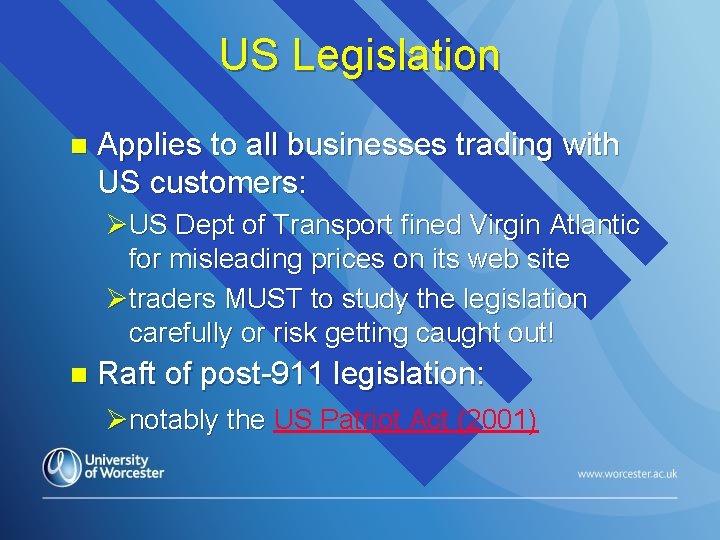 US Legislation

Applies to all businesses trading with US customers:

US Dept of Transport fined Virgin Atlantic for misleading prices on its web site

traders MUST to study the legislation carefully or risk getting caught out!

Raft of post-911 legislation:

notably the US Patriot Act (2001)

University of Worcester

www.worcester.ac.uk